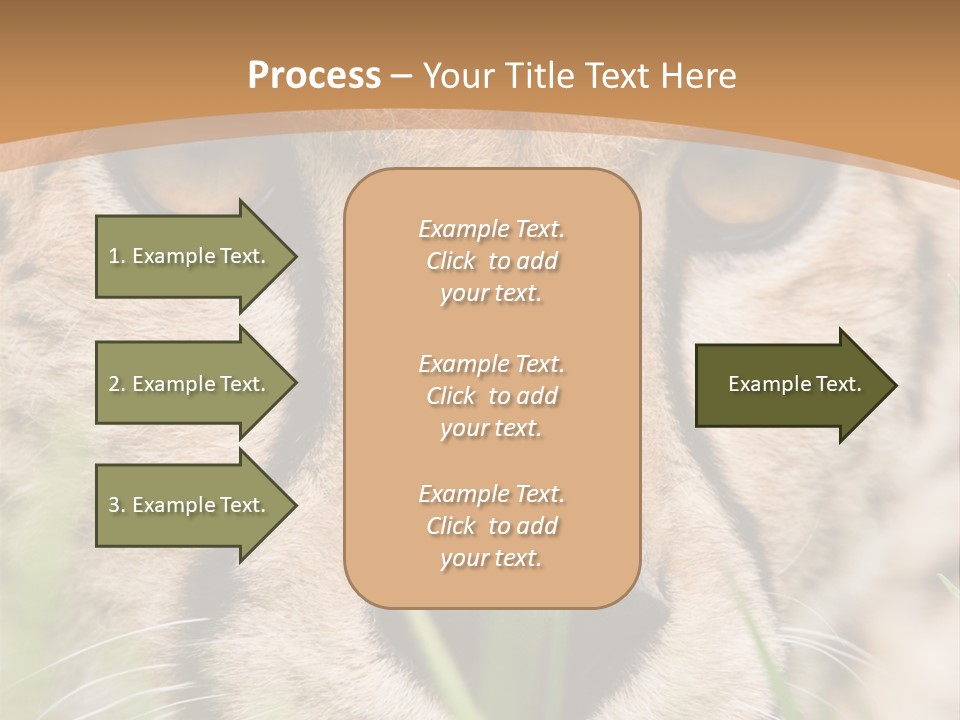 Process – Your Title Text Here

1. Example Text.

2. Example Text.

3. Example Text.

Example Text. Click to add your text.

Example Text. Click to add your text.

Example Text. Click to add your text.

Example Text.